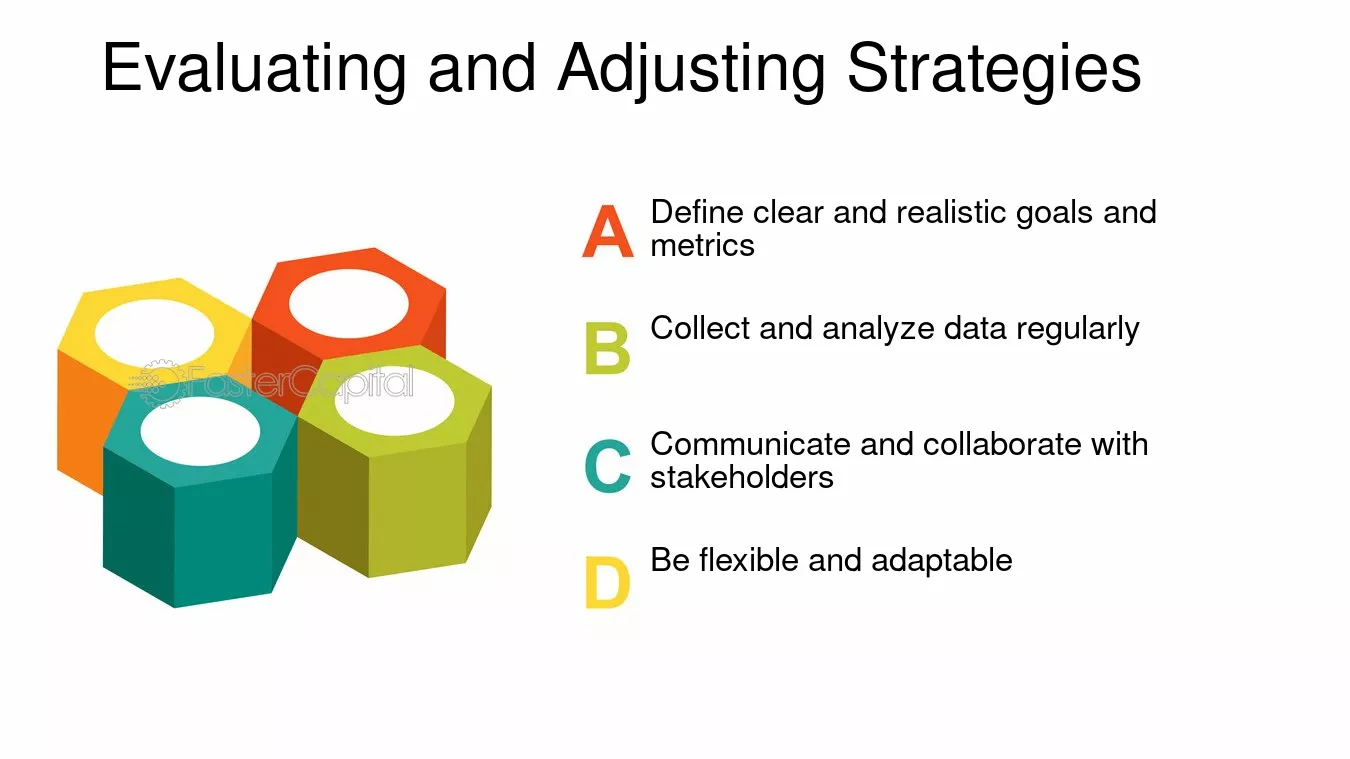 Evaluating and Adjusting Strategies

A Define clear and realistic goals and metrics

B Collect and analyze data regularly

C Communicate and collaborate with stakeholders

D Be flexible and adaptable

FasterCapital